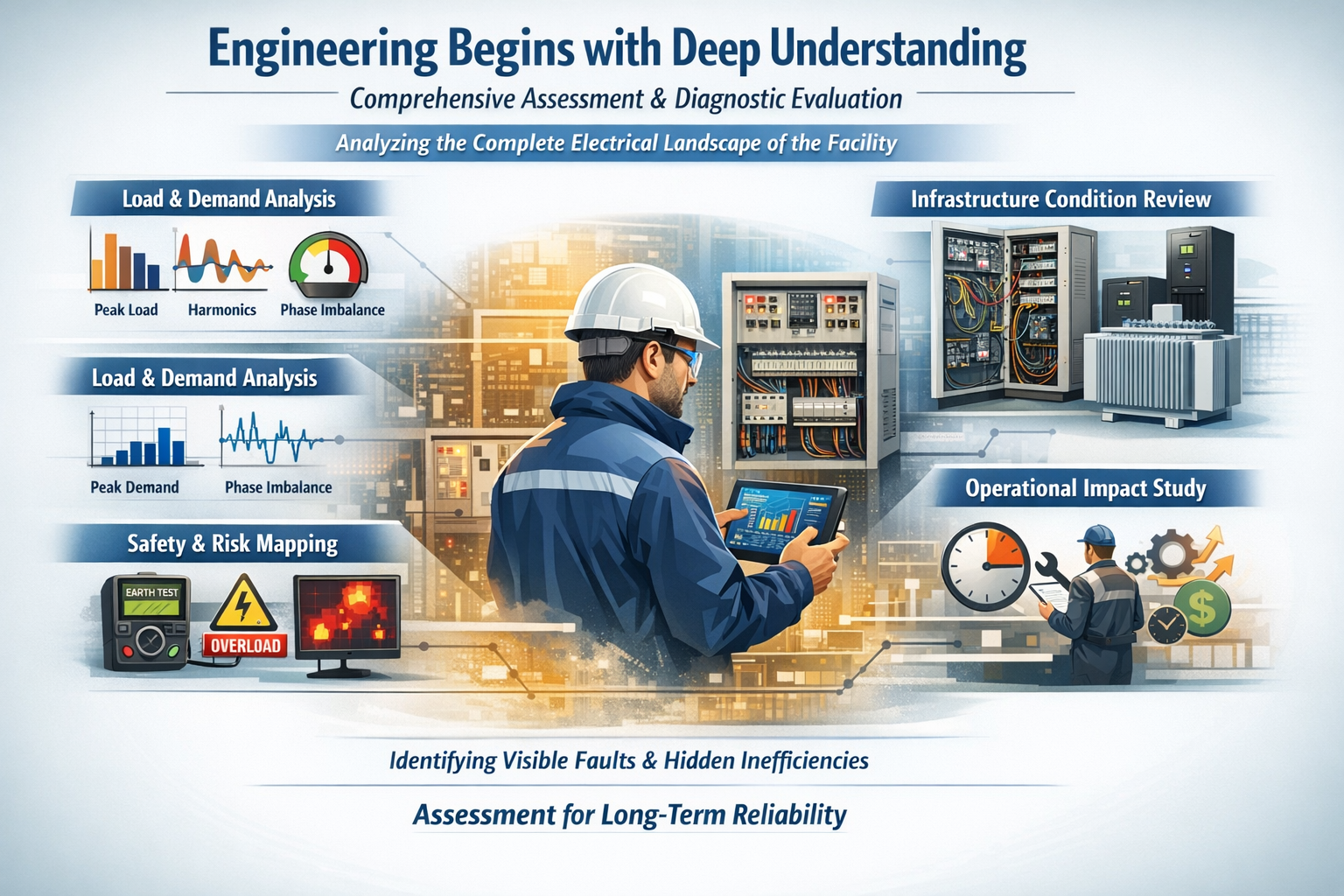 Engineering Begins with Deep Understanding

Comprehensive Assessment & Diagnostic Evaluation

Analyzing the Complete Electrical Landscape of the Facility

Load & Demand Analysis

Peak Load

Harmonics

Phase Imbalance

Load & Demand Analysis

Peak Demand

Phase Imbalance

Safety & Risk Mapping

EARTH TEST

OVERLOAD

Infrastructure Condition Review

Operational Impact Study

$

Identifying Visible Faults & Hidden Inefficiencies

Assessment for Long-Term Reliability